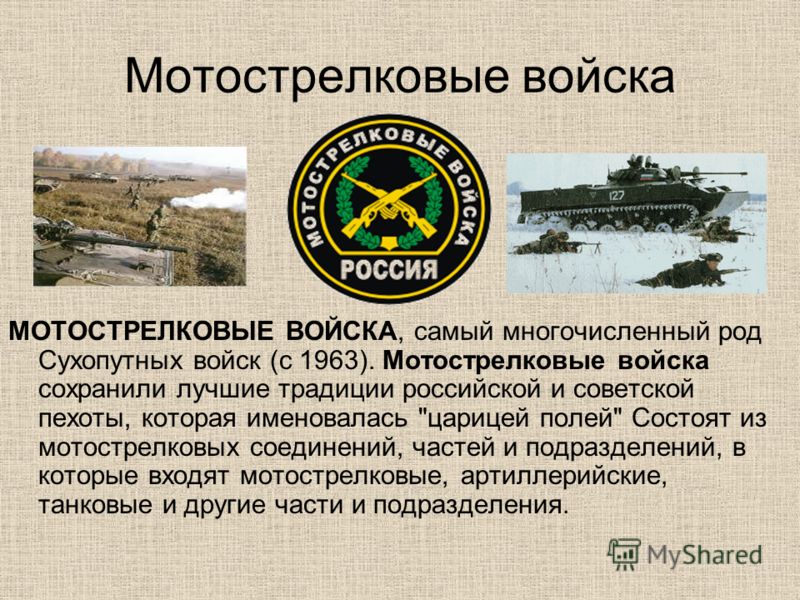 Мотострелковые войска

МОТОСТРЕЛКОВЫЕ ВОЙСКА

РОССИЯ

127

МОТОСТРЕЛКОВЫЕ ВОЙСКА, самый многочисленный род Сухопутных войск (с 1963). Мотострелковые войска сохранили лучшие традиции российской и советской пехоты, которая именовалась "царицей полей" Состоят из мотострелковых соединений, частей и подразделений, в которые входят мотострелковые, артиллерийские, танковые и другие части и подразделения.

MyShared